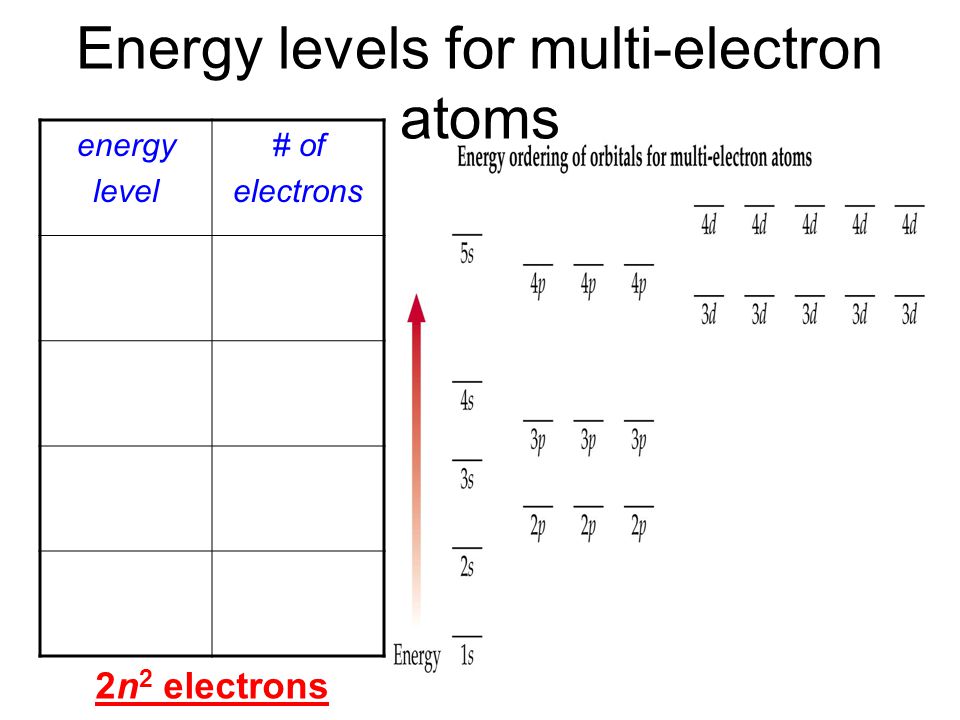 Energy levels for multi-electron atoms

| energy level | # of electrons |
|---|---|
| | |
| | |
| | |
| | |

$2n^2$ electrons

Energy ordering of orbitals for multi-electron atoms

4d 4d 4d 4d 4d

5s

4p 4p 4p

3d 3d 3d 3d 3d

4s

3p 3p 3p

3s

2p 2p 2p

2s

Energy

1s